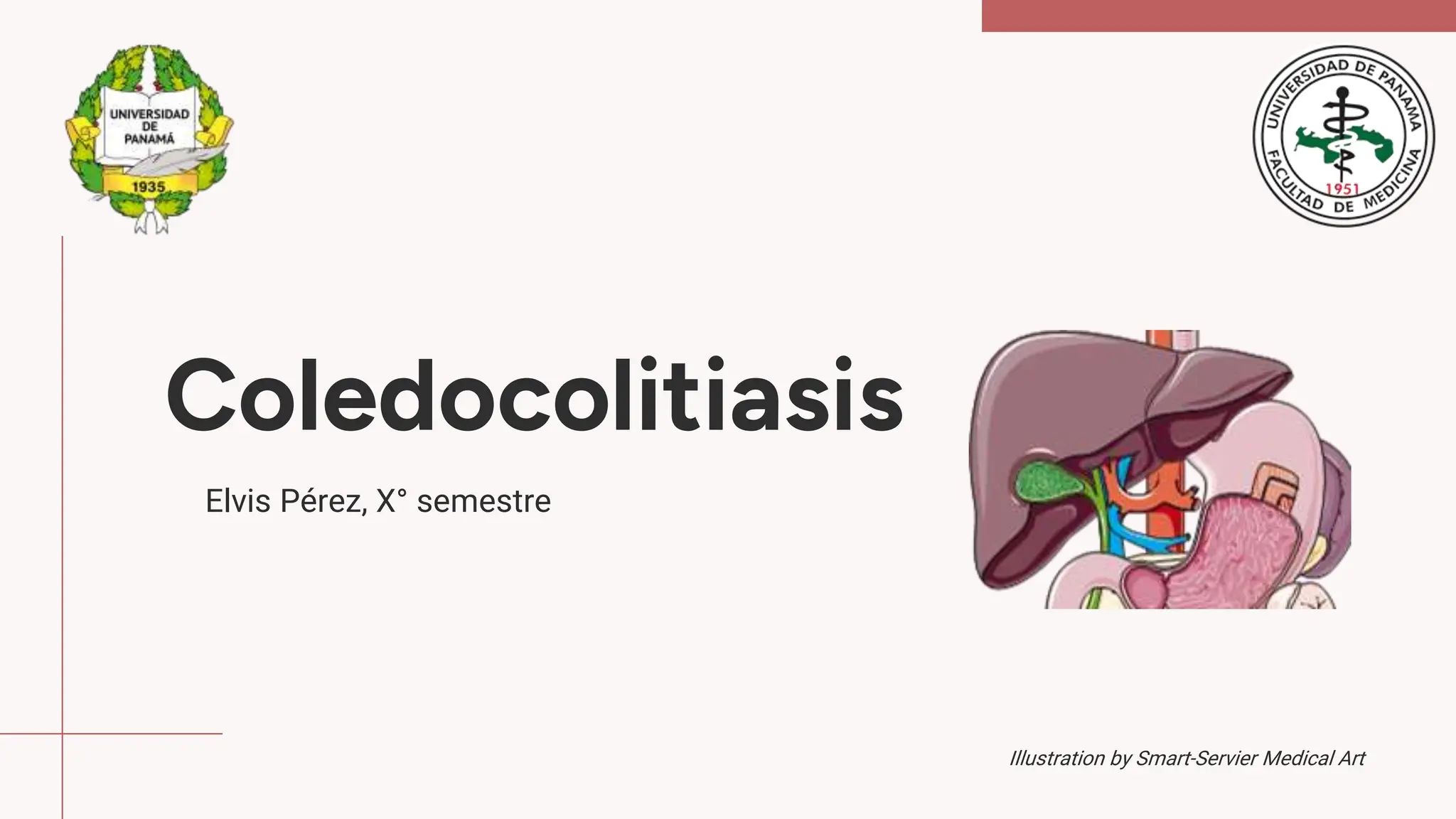 UNIVERSIDAD DE PANAMÁ
1935

UNIVERSIDAD DE PANAMA
FACULTAD DE MEDICINA
1951

Coledocolitiasis

Elvis Pérez, X° semestre

Illustration by Smart-Servier Medical Art